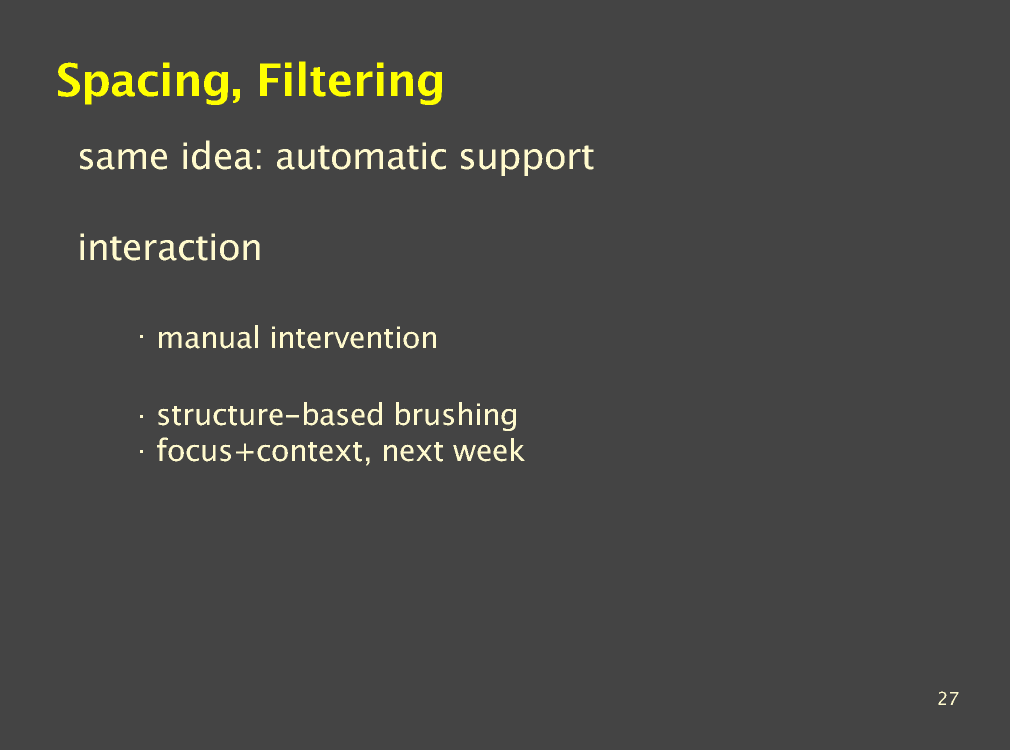 Spacing, Filtering

same idea: automatic support

interaction

· manual intervention

· structure-based brushing
· focus+context, next week

27